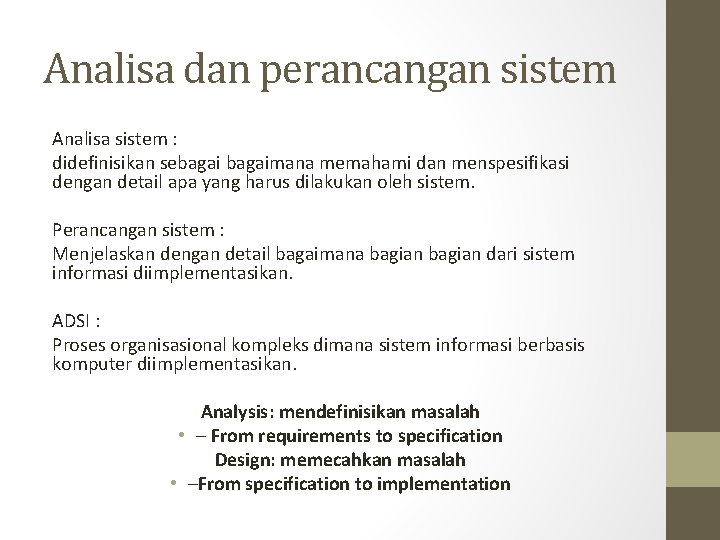 Analisa dan perancangan sistem

Analisa sistem :
didefinisikan sebagai bagaimana memahami dan menspesifikasi dengan detail apa yang harus dilakukan oleh sistem.

Perancangan sistem :
Menjelaskan dengan detail bagaimana bagian bagian dari sistem informasi diimplementasikan.

ADSI :
Proses organisasional kompleks dimana sistem informasi berbasis komputer diimplementasikan.

Analysis: mendefinisikan masalah
• – From requirements to specification
Design: memecahkan masalah
• –From specification to implementation